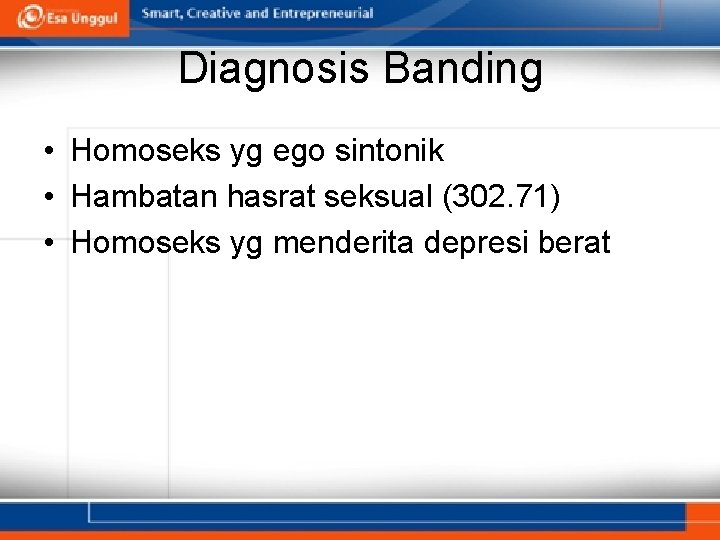 Esa Unggul

Smart, Creative and Entrepreneurial

Diagnosis Banding

• Homoseks yg ego sintonik
• Hambatan hasrat seksual (302.71)
• Homoseks yg menderita depresi berat